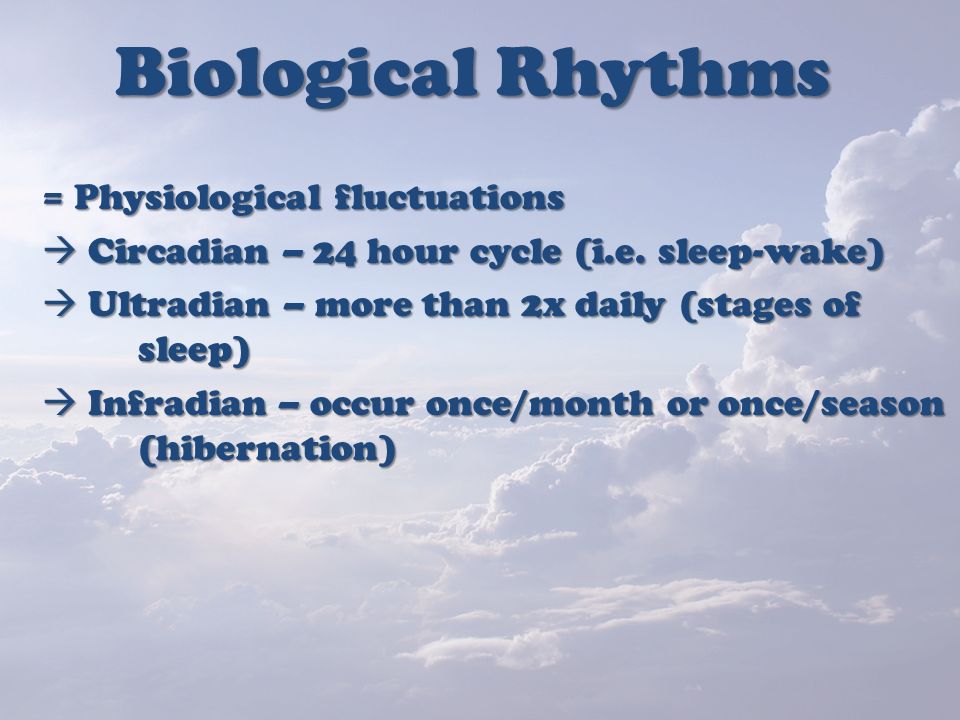 Biological Rhythms

= Physiological fluctuations

→ Circadian – 24 hour cycle (i.e. sleep-wake)

→ Ultradian – more than 2x daily (stages of sleep)

→ Infradian – occur once/month or once/season (hibernation)